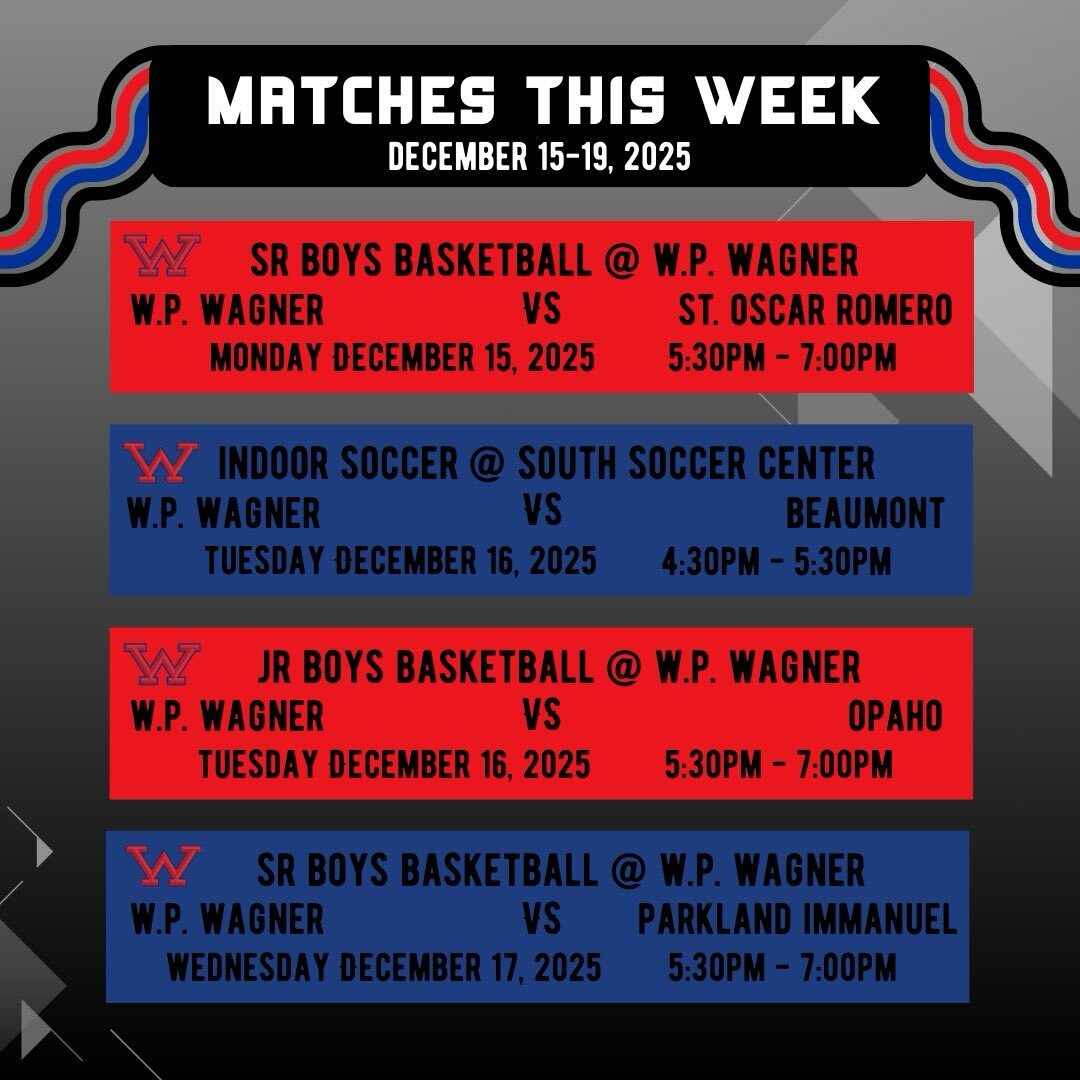 MATCHES THIS WEEK
DECEMBER 15-19, 2025

W SR BOYS BASKETBALL @ W.P. WAGNER
W.P. WAGNER VS ST. OSCAR ROMERO
MONDAY DECEMBER 15, 2025 5:30PM - 7:00PM

W INDOOR SOCCER @ SOUTH SOCCER CENTER
W.P. WAGNER VS BEAUMONT
TUESDAY DECEMBER 16, 2025 4:30PM - 5:30PM

W JR BOYS BASKETBALL @ W.P. WAGNER
W.P. WAGNER VS OPAHO
TUESDAY DECEMBER 16, 2025 5:30PM - 7:00PM

W SR BOYS BASKETBALL @ W.P. WAGNER
W.P. WAGNER VS PARKLAND IMMANUEL
WEDNESDAY DECEMBER 17, 2025 5:30PM - 7:00PM